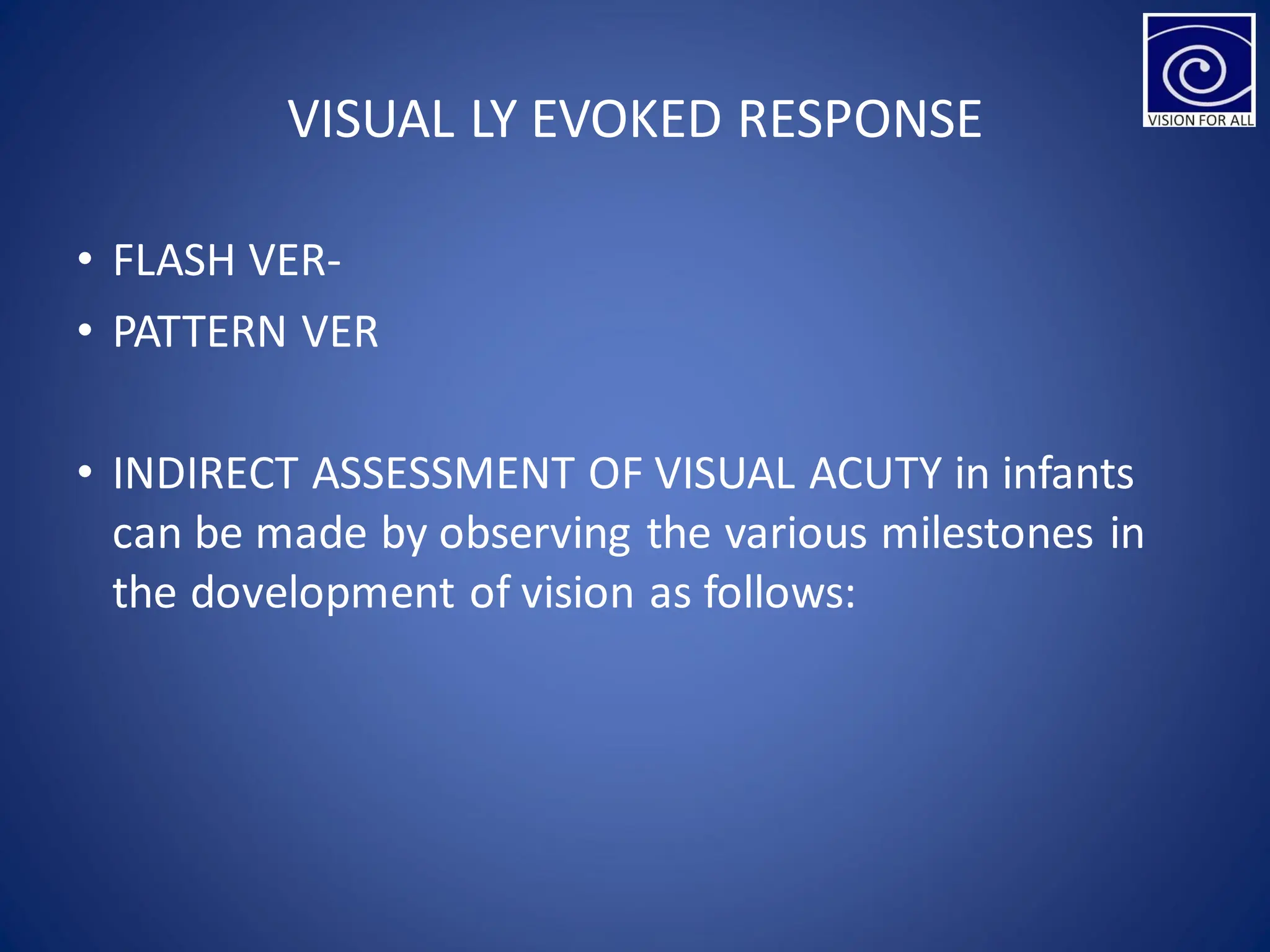 VISION FOR ALL

VISUAL LY EVOKED RESPONSE

• FLASH VER-
• PATTERN VER

• INDIRECT ASSESSMENT OF VISUAL ACUTY in infants can be made by observing the various milestones in the dovelopment of vision as follows: